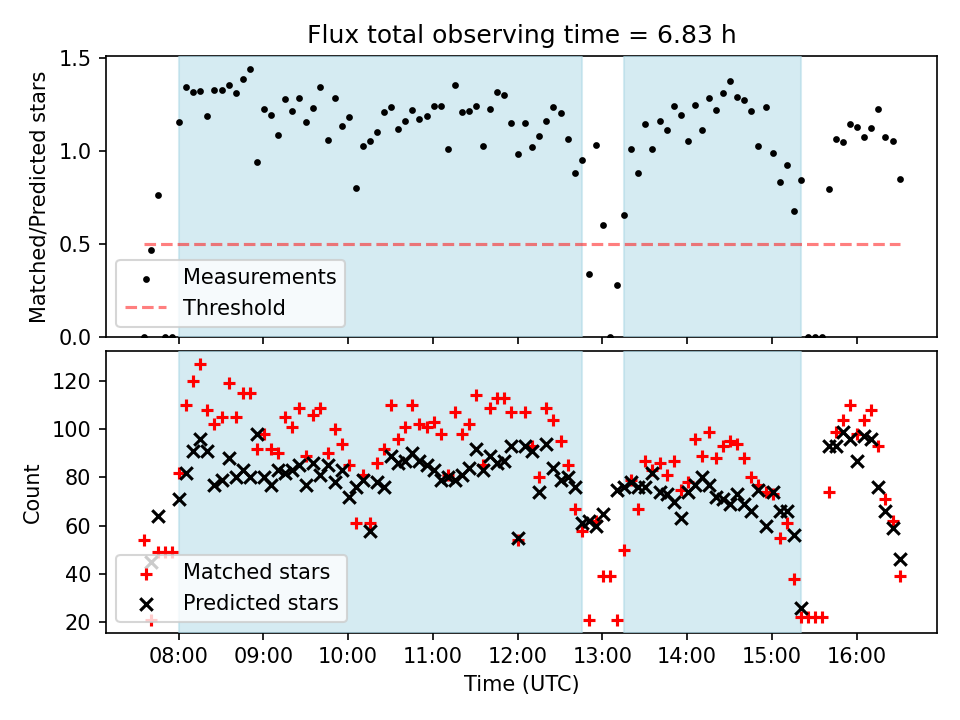 Flux total observing time = 6.83 h

Matched/Predicted stars

1.5
1.0
0.5
0.0

Measurements
Threshold

Count

120
100
80
60
40
20

Matched stars
Predicted stars

08:00 09:00 10:00 11:00 12:00 13:00 14:00 15:00 16:00

Time (UTC)